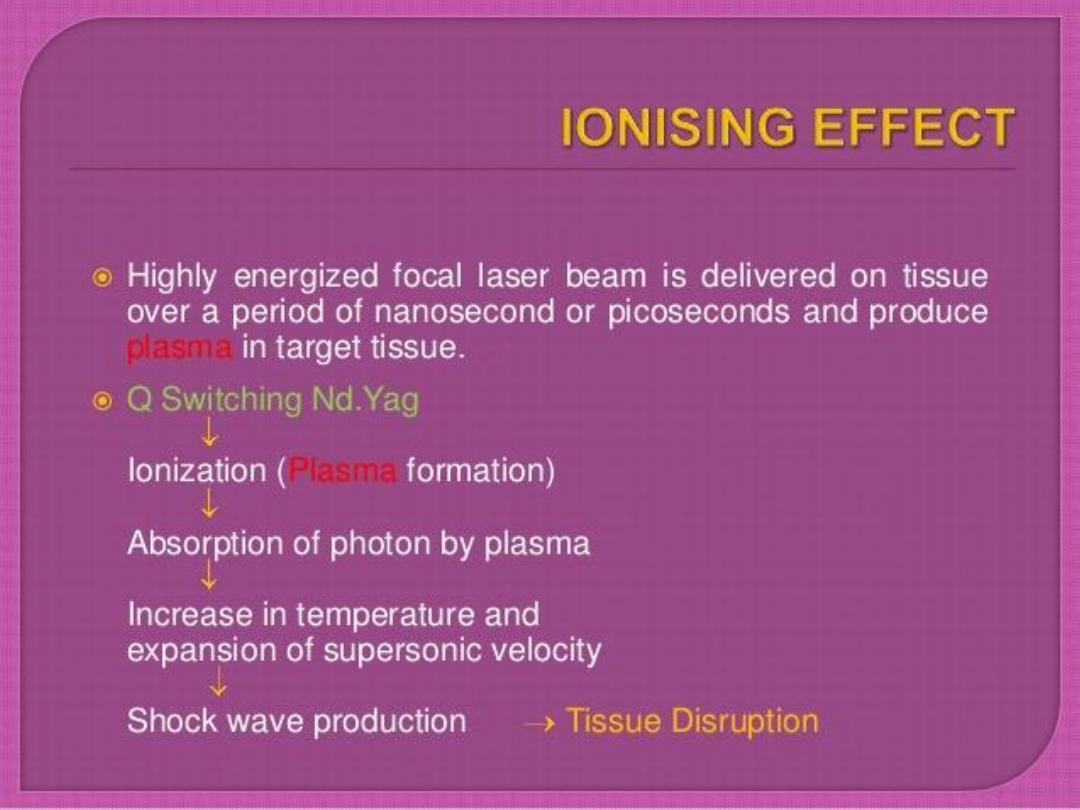 IONISING EFFECT

Highly energized focal laser beam is delivered on tissue over a period of nanosecond or picoseconds and produce plasma in target tissue.

Q Switching Nd.Yag
↓
Ionization (Plasma formation)
↓
Absorption of photon by plasma
↓
Increase in temperature and expansion of supersonic velocity
↓
Shock wave production → Tissue Disruption